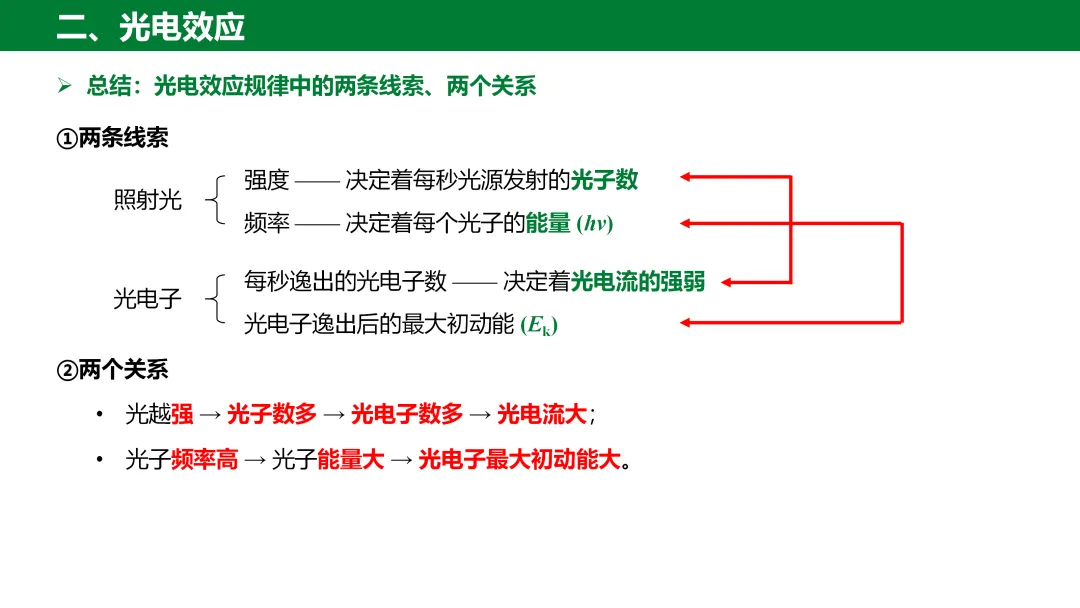 二、光电效应

➢ 总结：光电效应规律中的两条线索、两个关系

①两条线索

照射光
强度 —— 决定着每秒光源发射的光子数
频率 —— 决定着每个光子的能量 ($h\nu$)

光电子
每秒逸出的光电子数 —— 决定着光电流的强弱
光电子逸出后的最大初动能 ($E_k$)

②两个关系

• 光越强 → 光子数多 → 光电子数多 → 光电流大；

• 光子频率高 → 光子能量大 → 光电子最大初动能大。